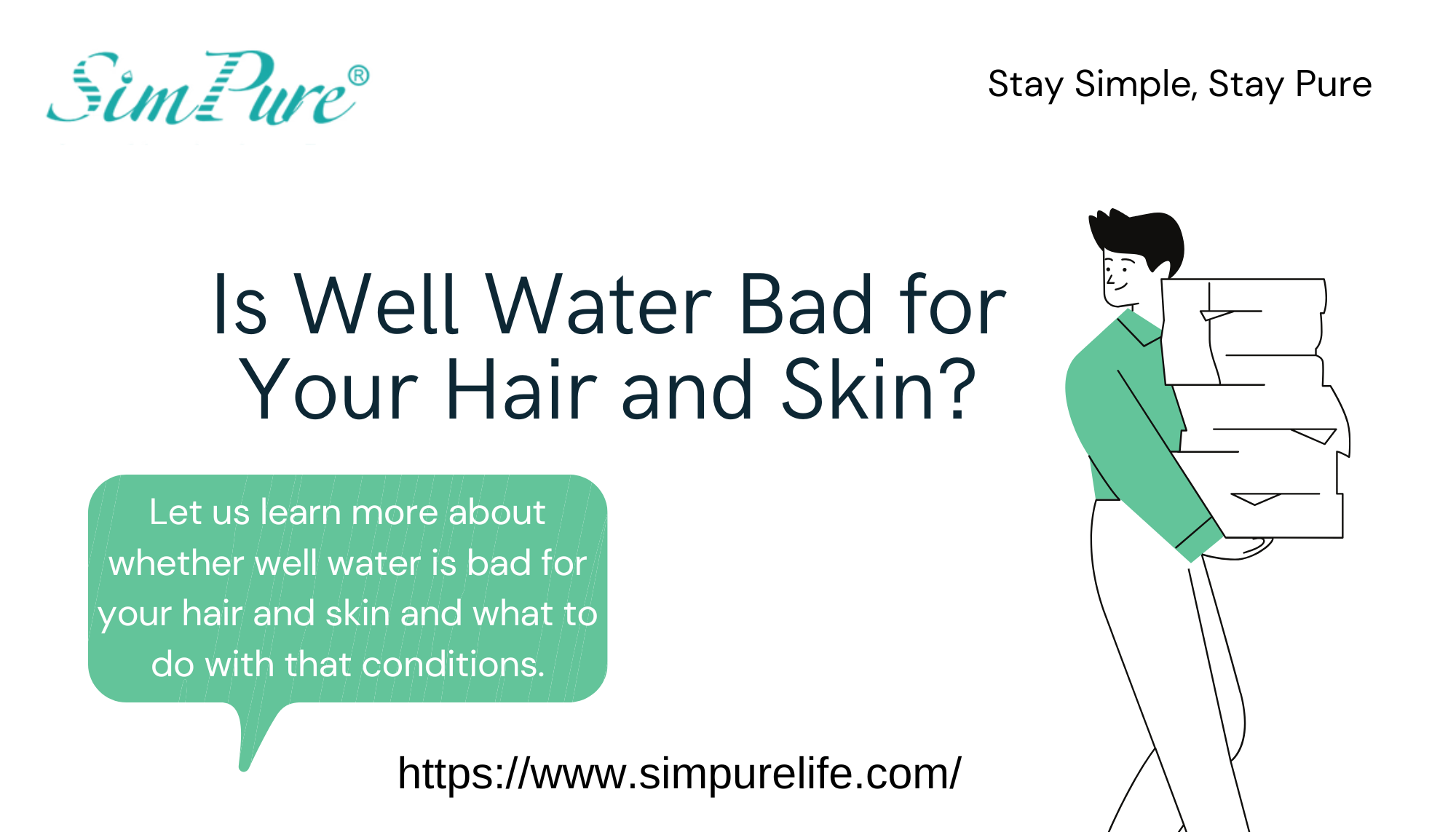 SimPure®

Stay Simple, Stay Pure

Is Well Water Bad for Your Hair and Skin?

Let us learn more about whether well water is bad for your hair and skin and what to do with that conditions.

https://www.simpurelife.com/